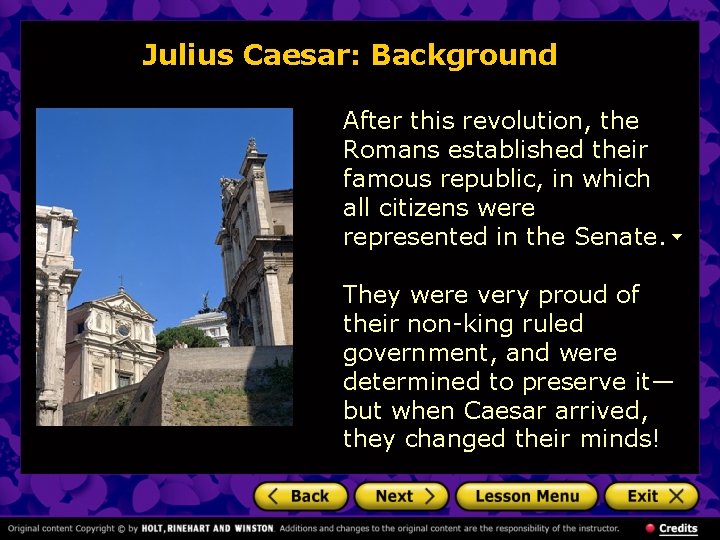 Julius Caesar: Background

After this revolution, the Romans established their famous republic, in which all citizens were represented in the Senate.

They were very proud of their non-king ruled government, and were determined to preserve it—but when Caesar arrived, they changed their minds!

Back Next Lesson Menu Exit

Original content Copyright © by HOLT, RINEHART AND WINSTON. Additions and changes to the original content are the responsibility of the instructor. Credits